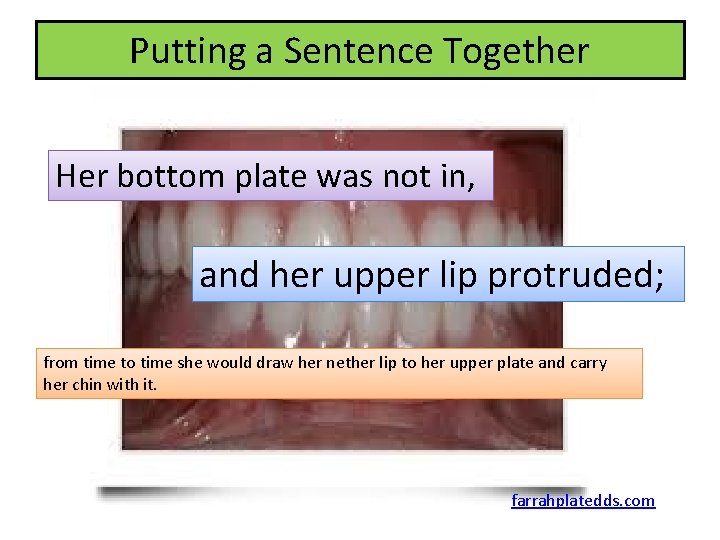 Putting a Sentence Together

Her bottom plate was not in,

and her upper lip protruded;

from time to time she would draw her nether lip to her upper plate and carry her chin with it.

farrahplatedds.com